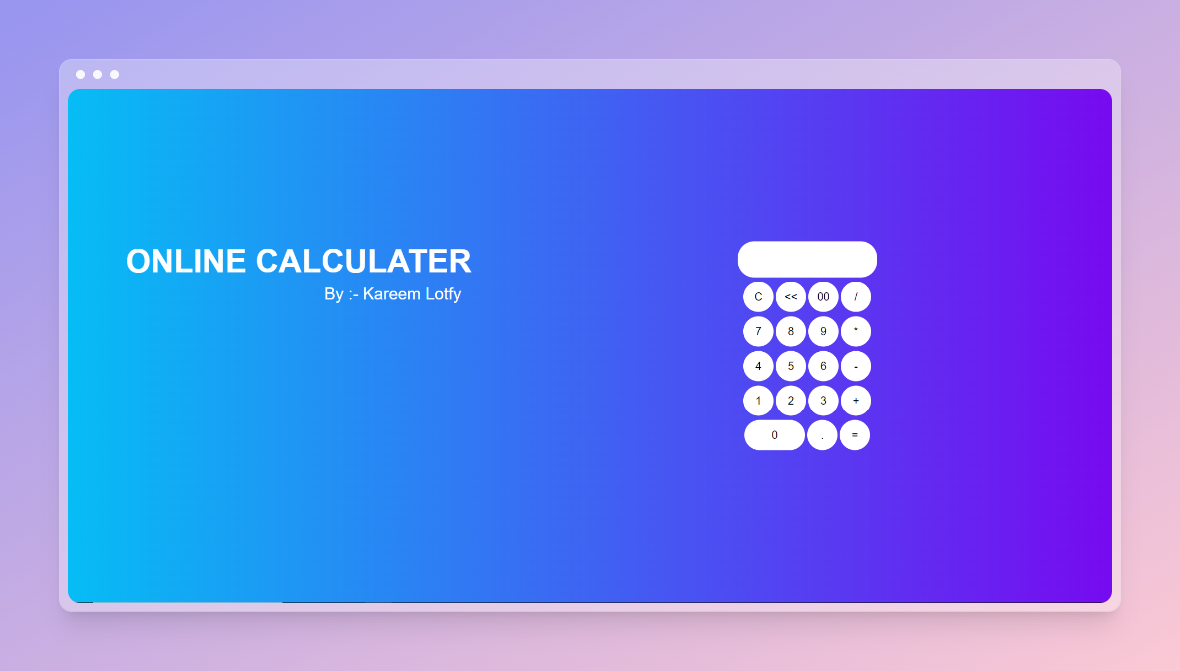 ONLINE CALCULATER
By :- Kareem Lotfy

C << 00 /
7 8 9 *
4 5 6 -
1 2 3 +
0 . =